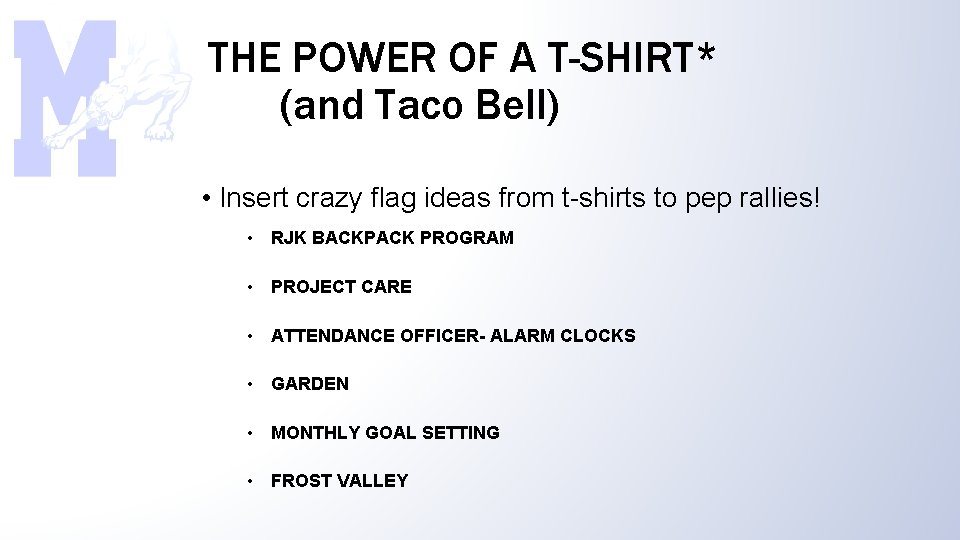 M

THE POWER OF A T-SHIRT*
(and Taco Bell)

• Insert crazy flag ideas from t-shirts to pep rallies!

• RJK BACKPACK PROGRAM

• PROJECT CARE

• ATTENDANCE OFFICER- ALARM CLOCKS

• GARDEN

• MONTHLY GOAL SETTING

• FROST VALLEY